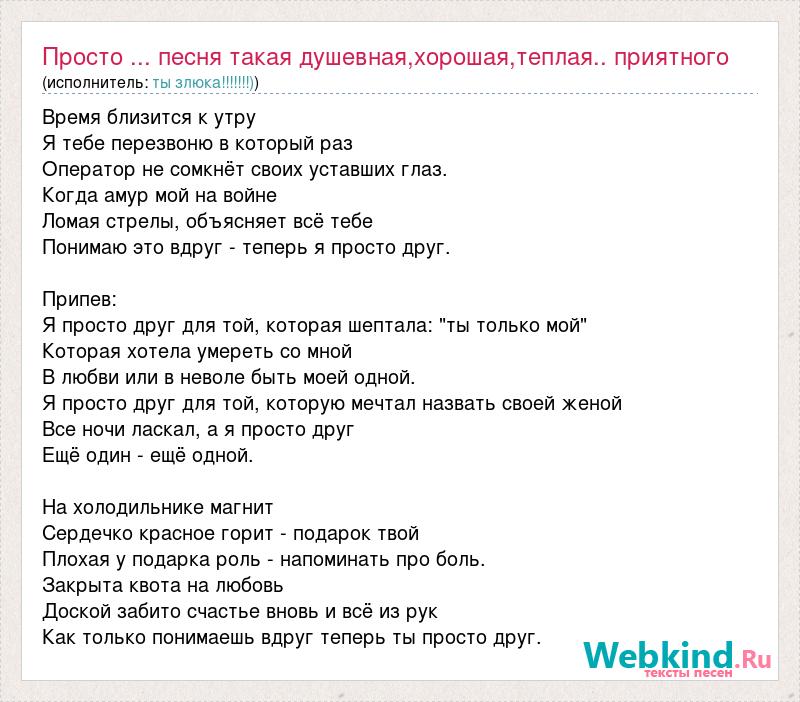 Просто ... песня такая душевная,хорошая,теплая.. приятного
(исполнитель: ты злюка!!!!!!!)

Время близится к утру
Я тебе перезвоню в который раз
Оператор не сомкнёт своих уставших глаз.
Когда амур мой на войне
Ломая стрелы, объясняет всё тебе
Понимаю это вдруг - теперь я просто друг.

Припев:
Я просто друг для той, которая шептала: "ты только мой"
Которая хотела умереть со мной
В любви или в неволе быть моей одной.
Я просто друг для той, которую мечтал назвать своей женой
Все ночи ласкал, а я просто друг
Ещё один - ещё одной.

На холодильнике магнит
Сердечко красное горит - подарок твой
Плохая у подарка роль - напоминать про боль.
Закрыта квота на любовь
Доской забито счастье вновь и всё из рук
Как только понимаешь вдруг теперь ты просто друг.

Webkind.Ru
тексты песен